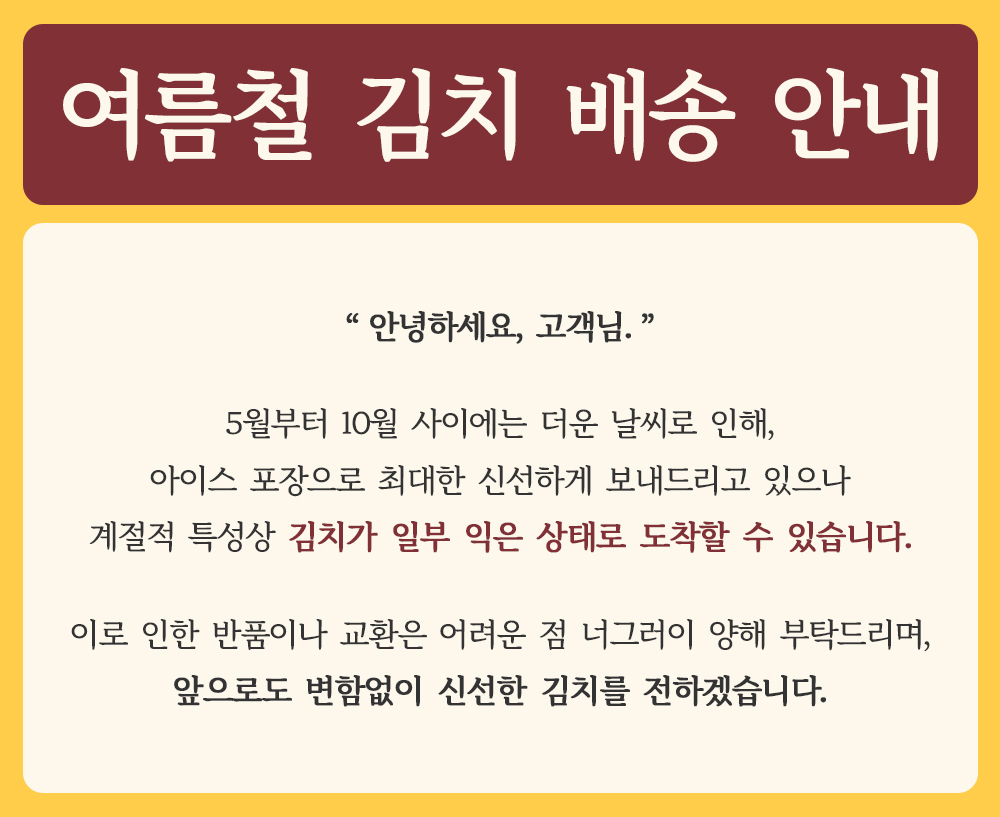 여름철 김치 배송 안내

“ 안녕하세요, 고객님. ”

5월부터 10월 사이에는 더운 날씨로 인해, 아이스 포장으로 최대한 신선하게 보내드리고 있으나 계절적 특성상 김치가 일부 익은 상태로 도착할 수 있습니다.

이로 인한 반품이나 교환은 어려운 점 너그러이 양해 부탁드리며, 앞으로도 변함없이 신선한 김치를 전하겠습니다.